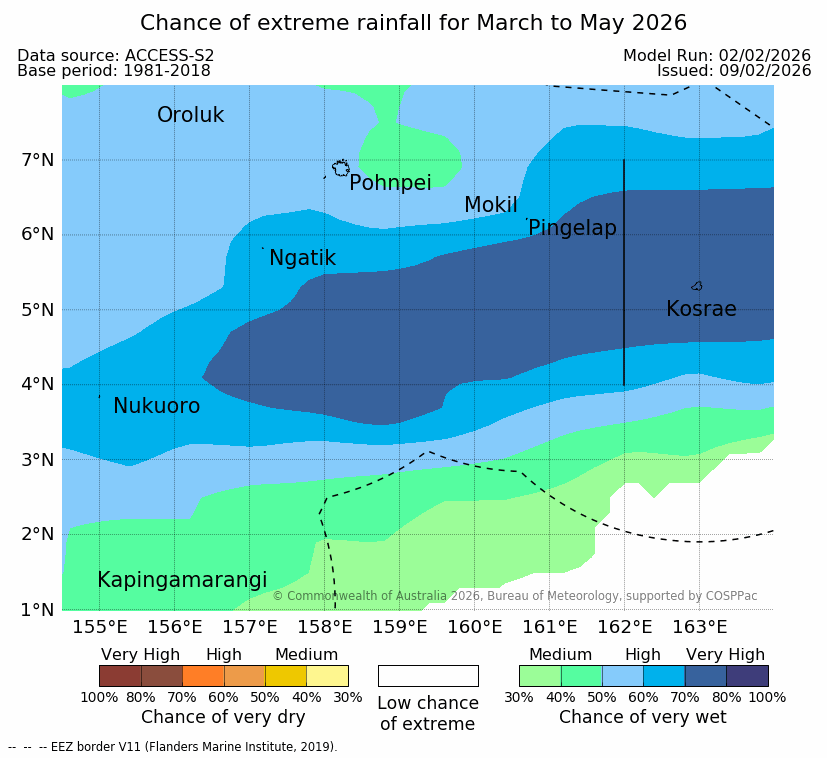 Chance of extreme rainfall for March to May 2026

Data source: ACCESS-S2
Base period: 1981-2018

Model Run: 02/02/2026
Issued: 09/02/2026

Oroluk
Pohnpei
Mokil
Pingelap
Ngatik
Kosrae
Nukuoro
Kapingamarangi

7°N
6°N
5°N
4°N
3°N
2°N
1°N

155°E 156°E 157°E 158°E 159°E 160°E 161°E 162°E 163°E

© Commonwealth of Australia 2026, Bureau of Meteorology, supported by COSPPac

Very High High Medium
100% 80% 70% 60% 50% 40% 30%
Chance of very dry

Low chance of extreme

Medium High Very High
30% 40% 50% 60% 70% 80% 100%
Chance of very wet

-- -- -- EEZ border V11 (Flanders Marine Institute, 2019).